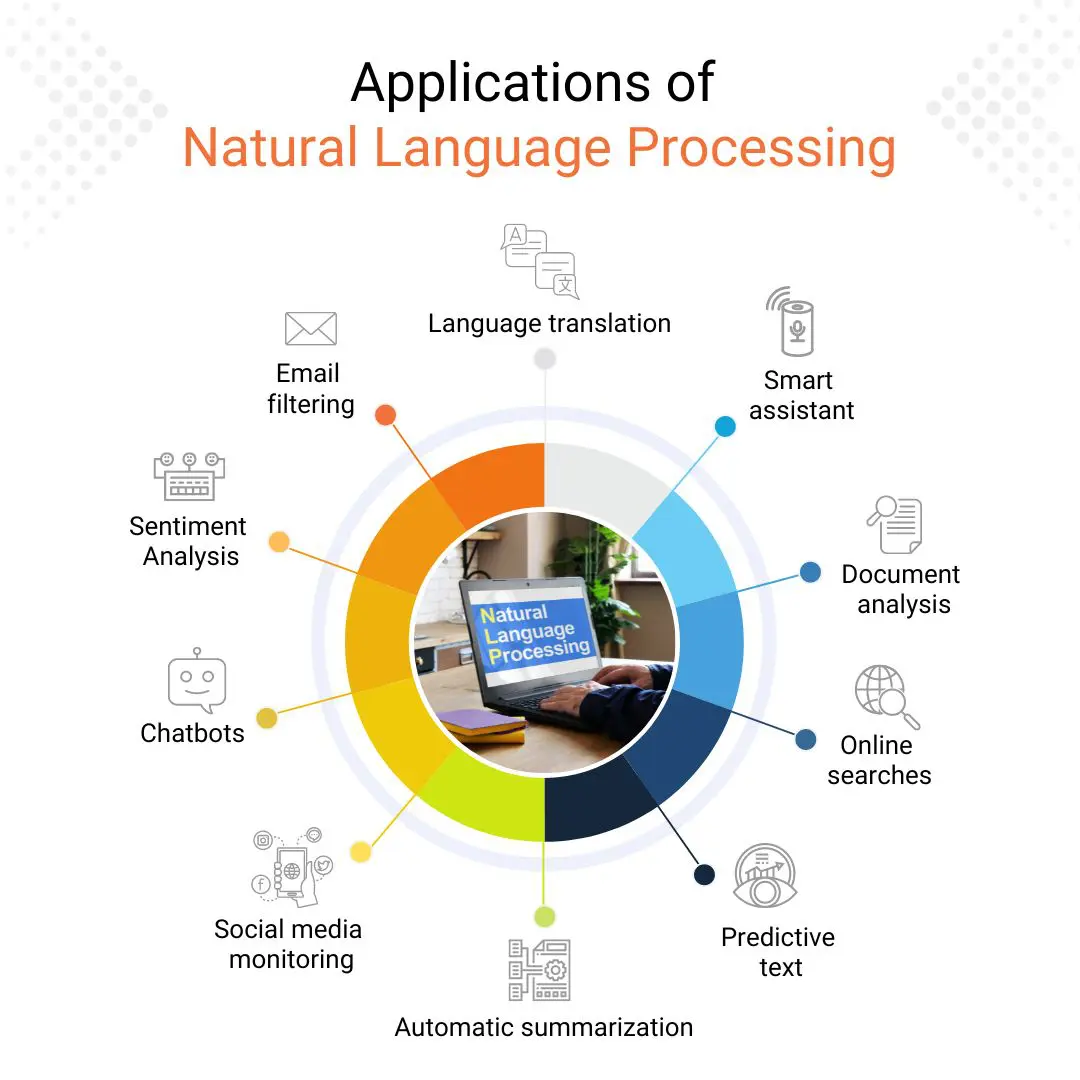 Applications of
Natural Language Processing

Language translation

Smart assistant

Document analysis

Online searches

Predictive text

Automatic summarization

Social media monitoring

Chatbots

Sentiment Analysis

Email filtering

Natural Language Processing